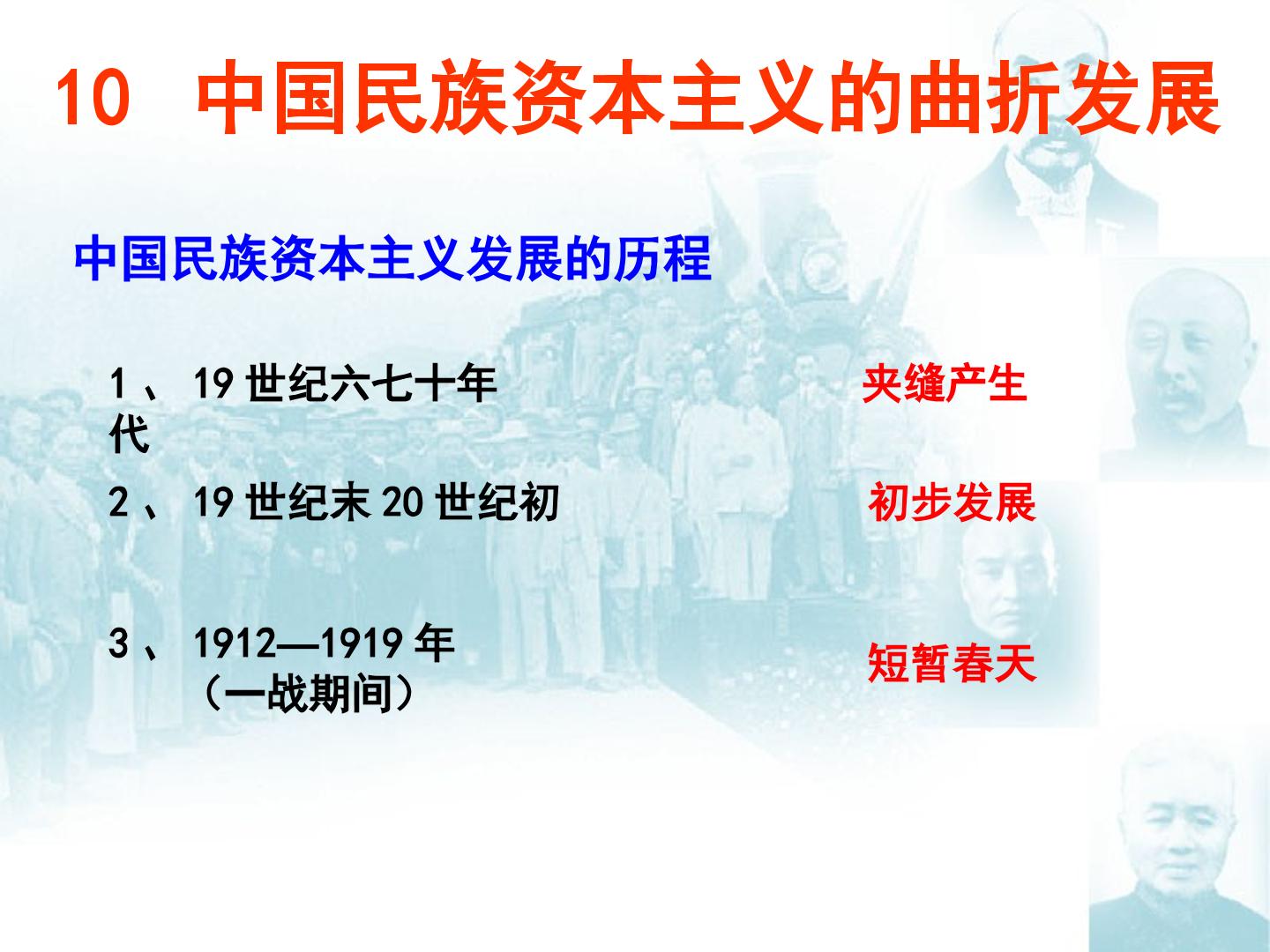 10 中国民族资本主义的曲折发展

中国民族资本主义发展的历程

1、19世纪六七十年代

夹缝产生

2、19世纪末20世纪初

初步发展

3、1912—1919年（一战期间）

短暂春天